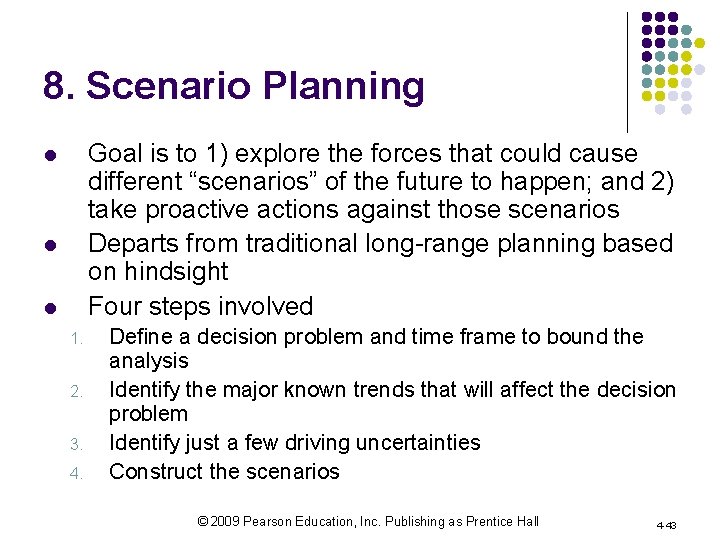 8. Scenario Planning

- Goal is to 1) explore the forces that could cause different “scenarios” of the future to happen; and 2) take proactive actions against those scenarios
- Departs from traditional long-range planning based on hindsight
- Four steps involved
1. Define a decision problem and time frame to bound the analysis
2. Identify the major known trends that will affect the decision problem
3. Identify just a few driving uncertainties
4. Construct the scenarios

© 2009 Pearson Education, Inc. Publishing as Prentice Hall

4-43